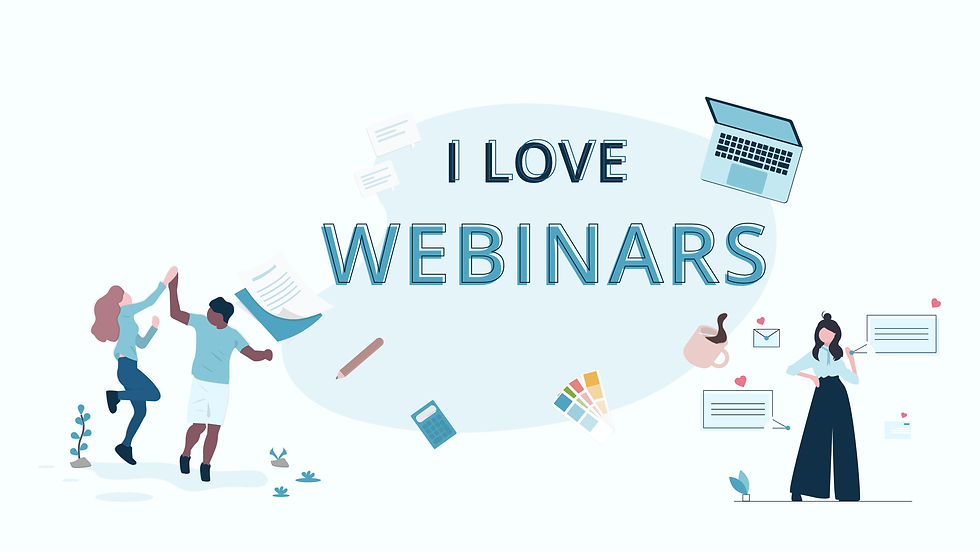 I LOVE
WEBINARS